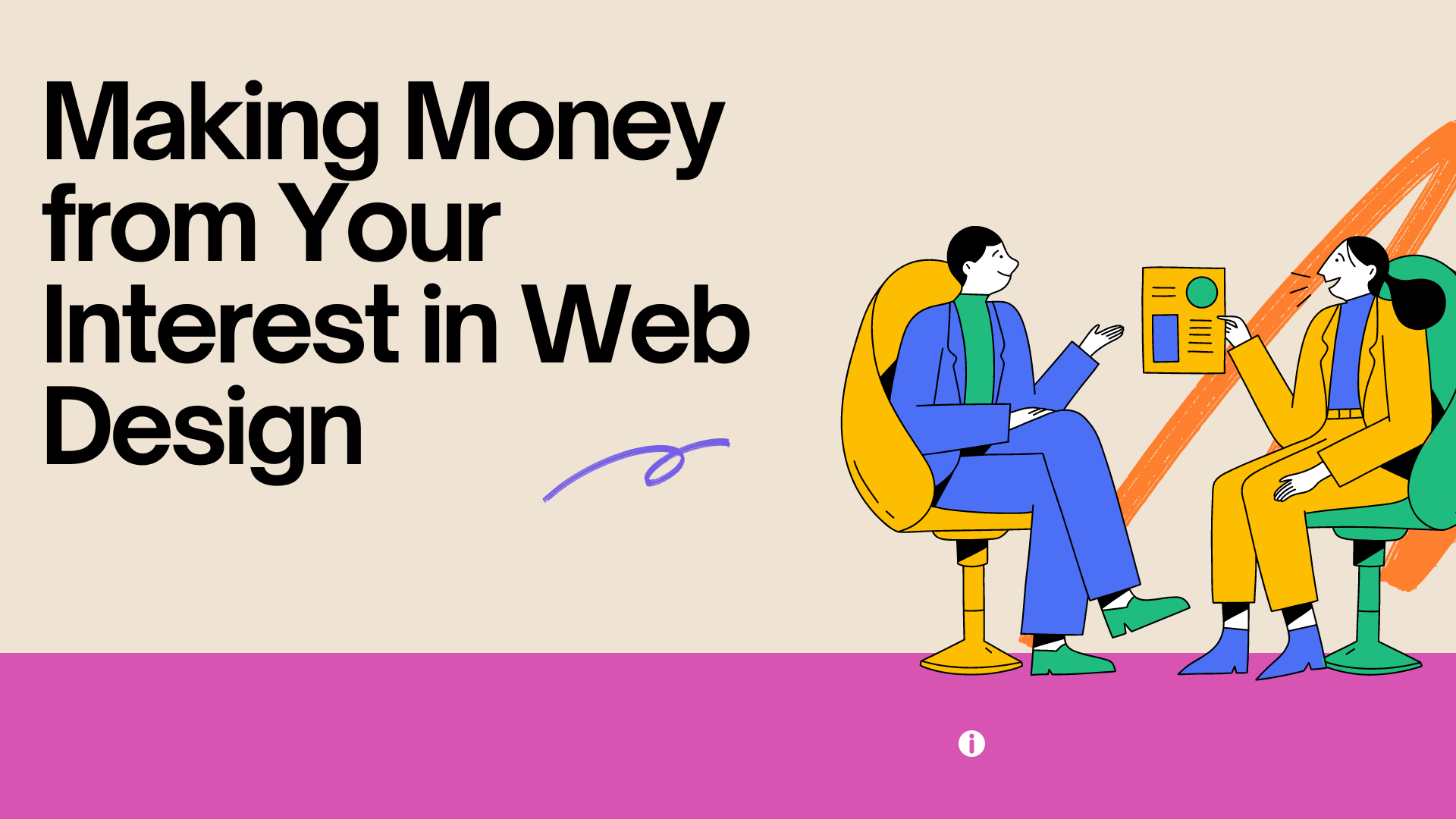 Making Money from Your Interest in Web Design